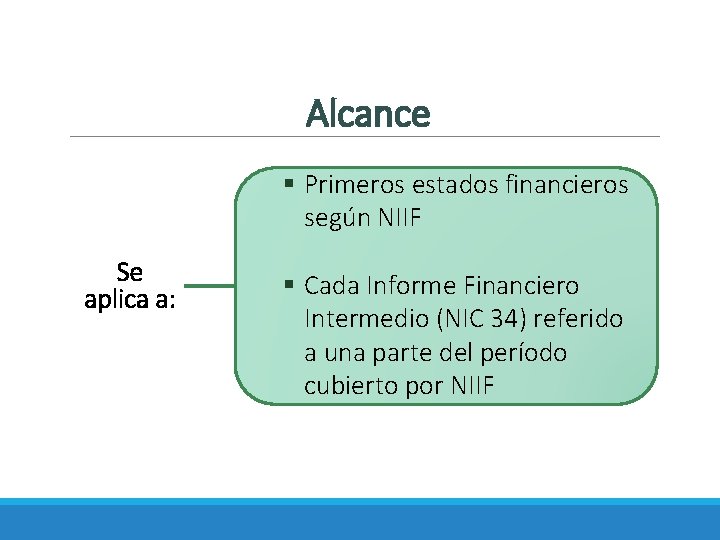 Alcance

Se aplica a:

▪ Primeros estados financieros según NIIF

▪ Cada Informe Financiero Intermedio (NIC 34) referido a una parte del período cubierto por NIIF